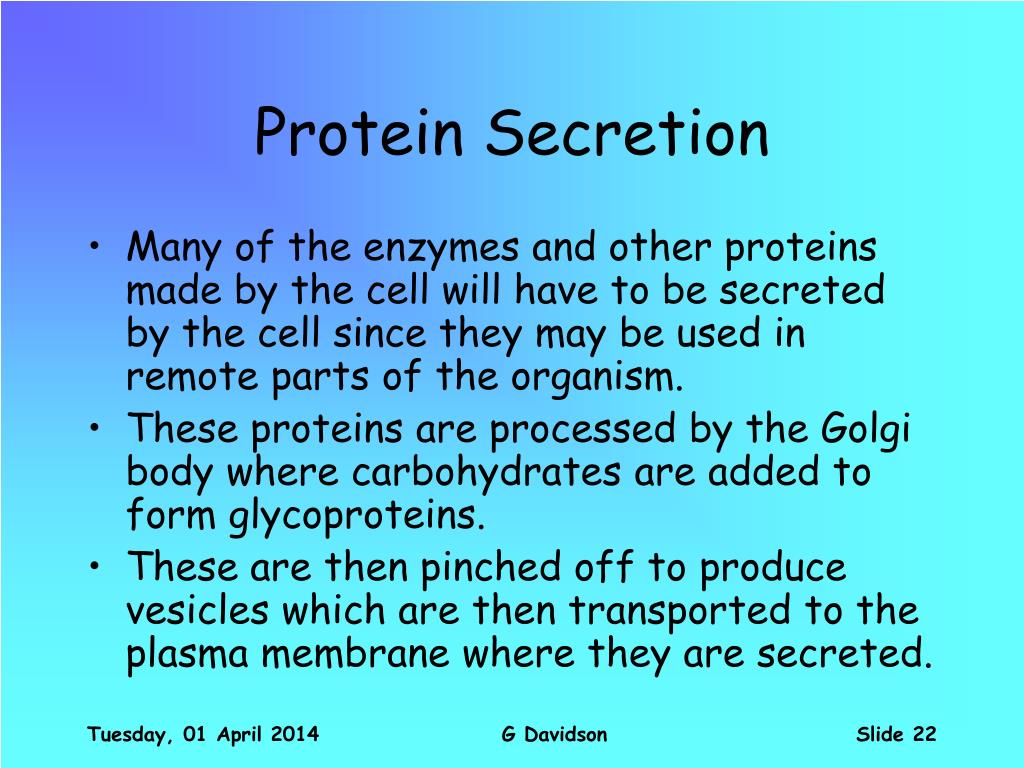 Protein Secretion

• Many of the enzymes and other proteins made by the cell will have to be secreted by the cell since they may be used in remote parts of the organism.
• These proteins are processed by the Golgi body where carbohydrates are added to form glycoproteins.
• These are then pinched off to produce vesicles which are then transported to the plasma membrane where they are secreted.

Tuesday, 01 April 2014

G Davidson

Slide 22